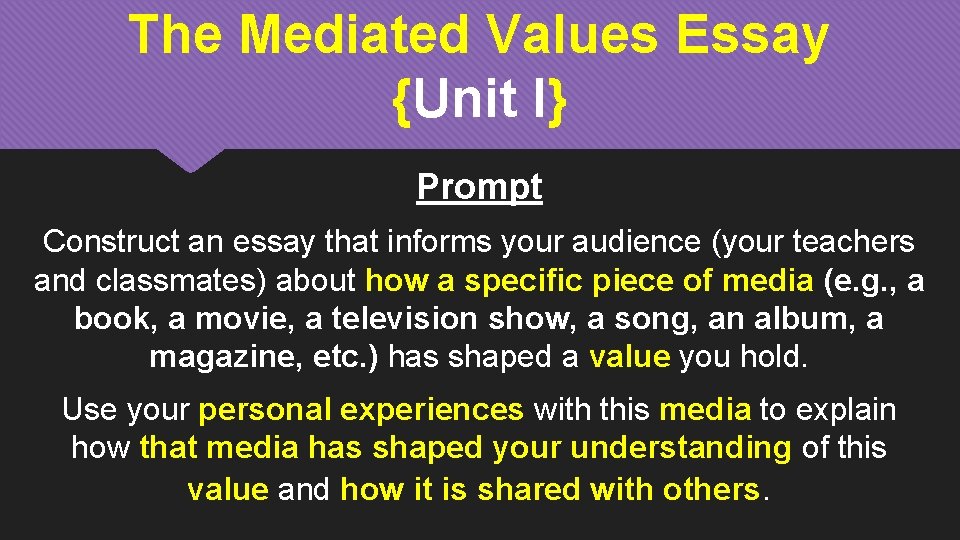 The Mediated Values Essay
{Unit I}

Prompt

Construct an essay that informs your audience (your teachers and classmates) about how a specific piece of media (e.g., a book, a movie, a television show, a song, an album, a magazine, etc.) has shaped a value you hold.

Use your personal experiences with this media to explain how that media has shaped your understanding of this value and how it is shared with others.